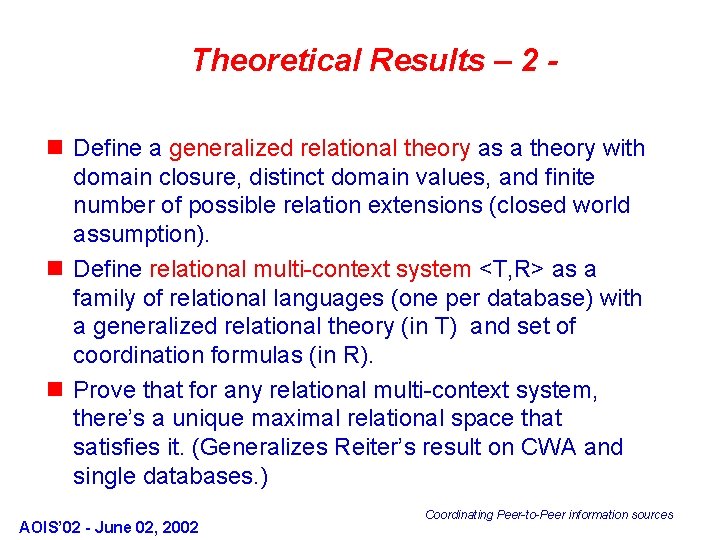 Theoretical Results – 2 -

Define a generalized relational theory as a theory with domain closure, distinct domain values, and finite number of possible relation extensions (closed world assumption).

Define relational multi-context system <T,R> as a family of relational languages (one per database) with a generalized relational theory (in T) and set of coordination formulas (in R).

Prove that for any relational multi-context system, there's a unique maximal relational space that satisfies it. (Generalizes Reiter's result on CWA and single databases.)

Coordinating Peer-to-Peer information sources

AOIS'02 - June 02, 2002